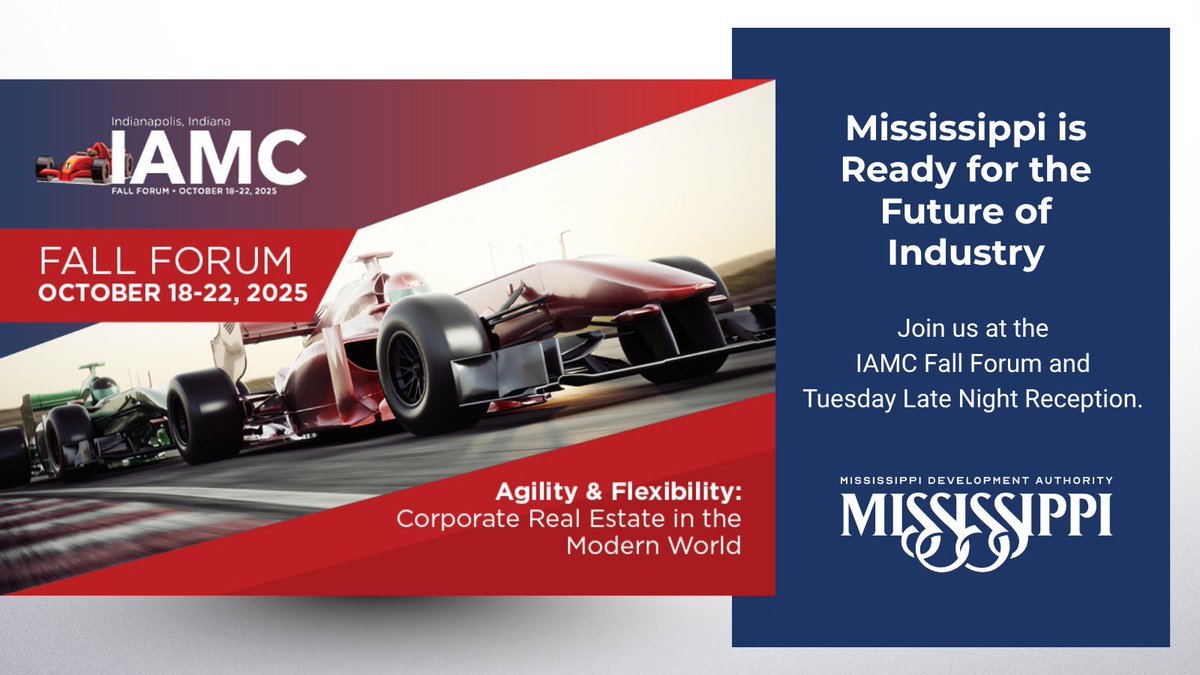 Indianapolis, Indiana
IAMC
FALL FORUM • OCTOBER 18-22, 2025

FALL FORUM
OCTOBER 18-22, 2025

Agility & Flexibility:
Corporate Real Estate in the Modern World

Mississippi is Ready for the Future of Industry

Join us at the IAMC Fall Forum and Tuesday Late Night Reception.

MISSISSIPPI DEVELOPMENT AUTHORITY
MISSISSIPPI